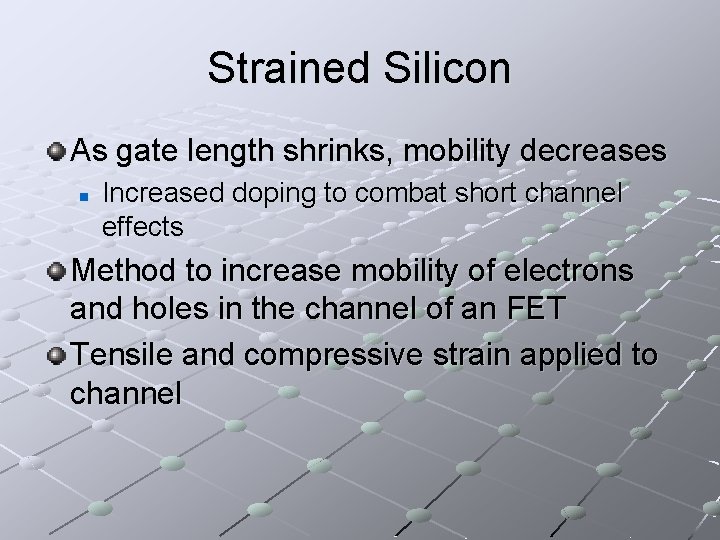 Strained Silicon

As gate length shrinks, mobility decreases

Increased doping to combat short channel effects

Method to increase mobility of electrons and holes in the channel of an FET

Tensile and compressive strain applied to channel